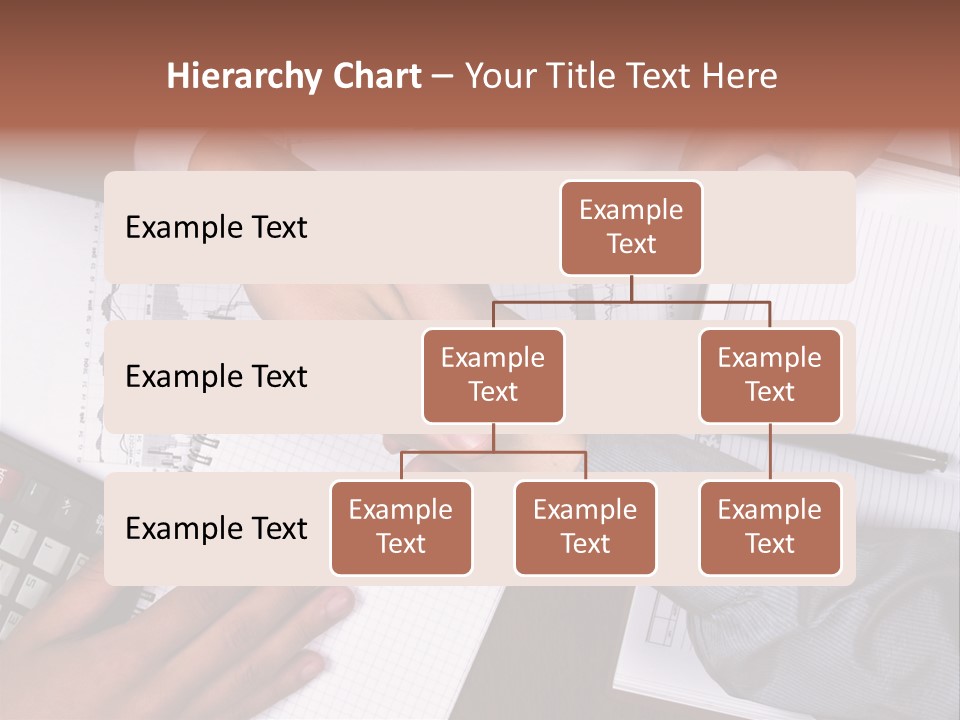 Hierarchy Chart – Your Title Text Here

Example Text

Example Text

Example Text

Example Text

Example Text

Example Text

Example Text

Example Text

Example Text